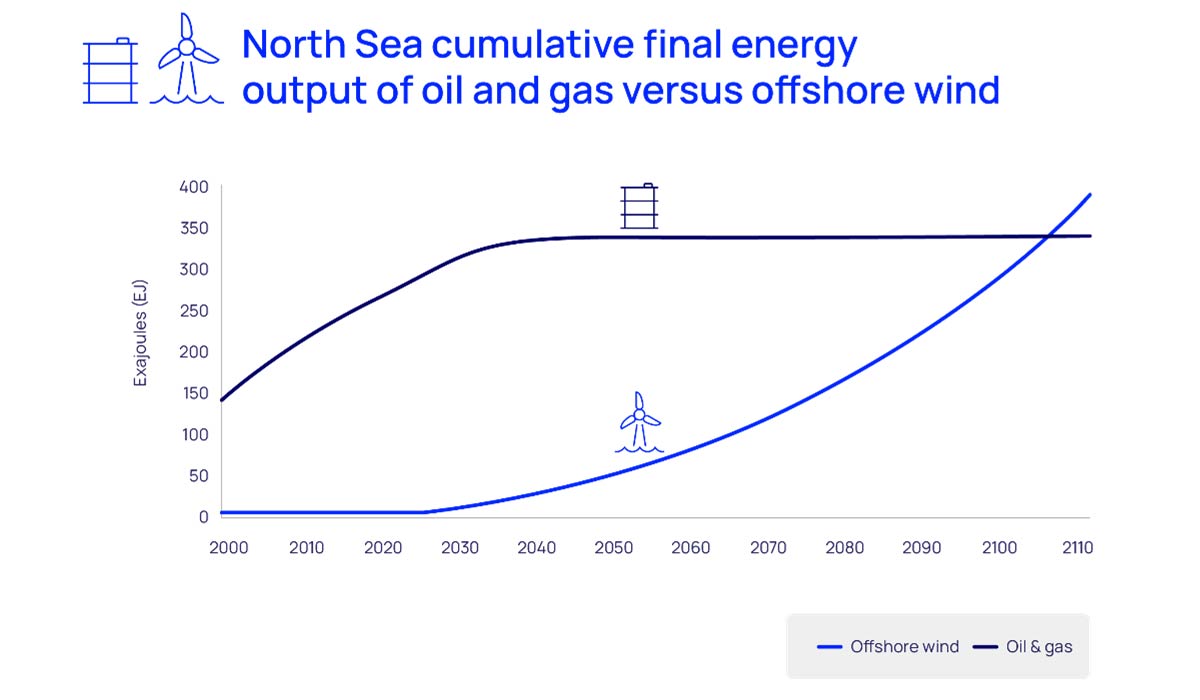 North Sea cumulative final energy output of oil and gas versus offshore wind

400
350
300
250
200
150
100
50
0

Exajoules (EJ)

2000 2010 2020 2030 2040 2050 2060 2070 2080 2090 2100 2110

Offshore wind
Oil & gas